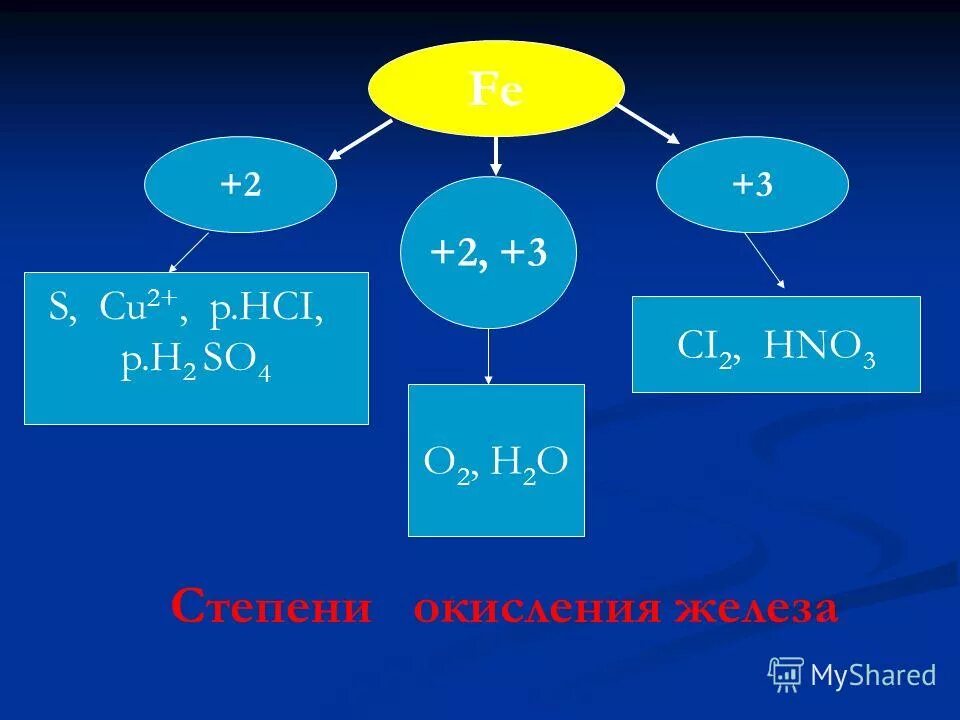 Fe

+2

+2, +3

+3

S, $Cu^{2+}$, р.HCI, р.$H_2SO_4$

$O_2$, $H_2O$

$CI_2$, $HNO_3$

Степени окисления железа

MyShared